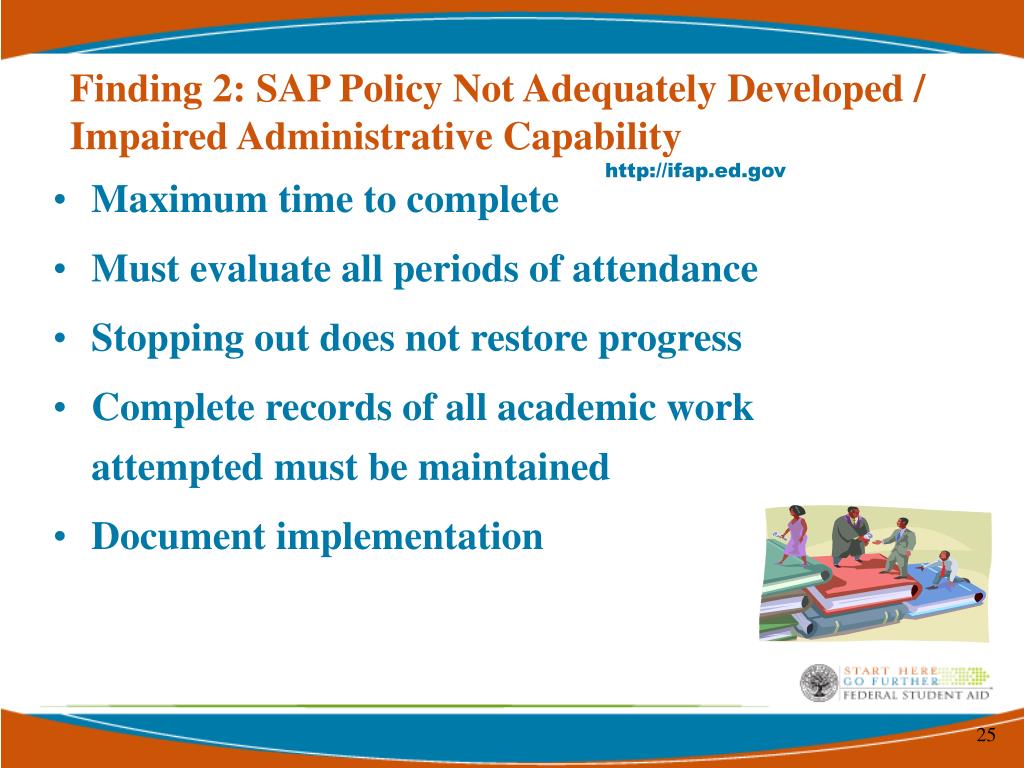 Finding 2: SAP Policy Not Adequately Developed / Impaired Administrative Capability

http://ifap.ed.gov

• Maximum time to complete
• Must evaluate all periods of attendance
• Stopping out does not restore progress
• Complete records of all academic work attempted must be maintained
• Document implementation

START HERE
GO FURTHER
FEDERAL STUDENT AID

25